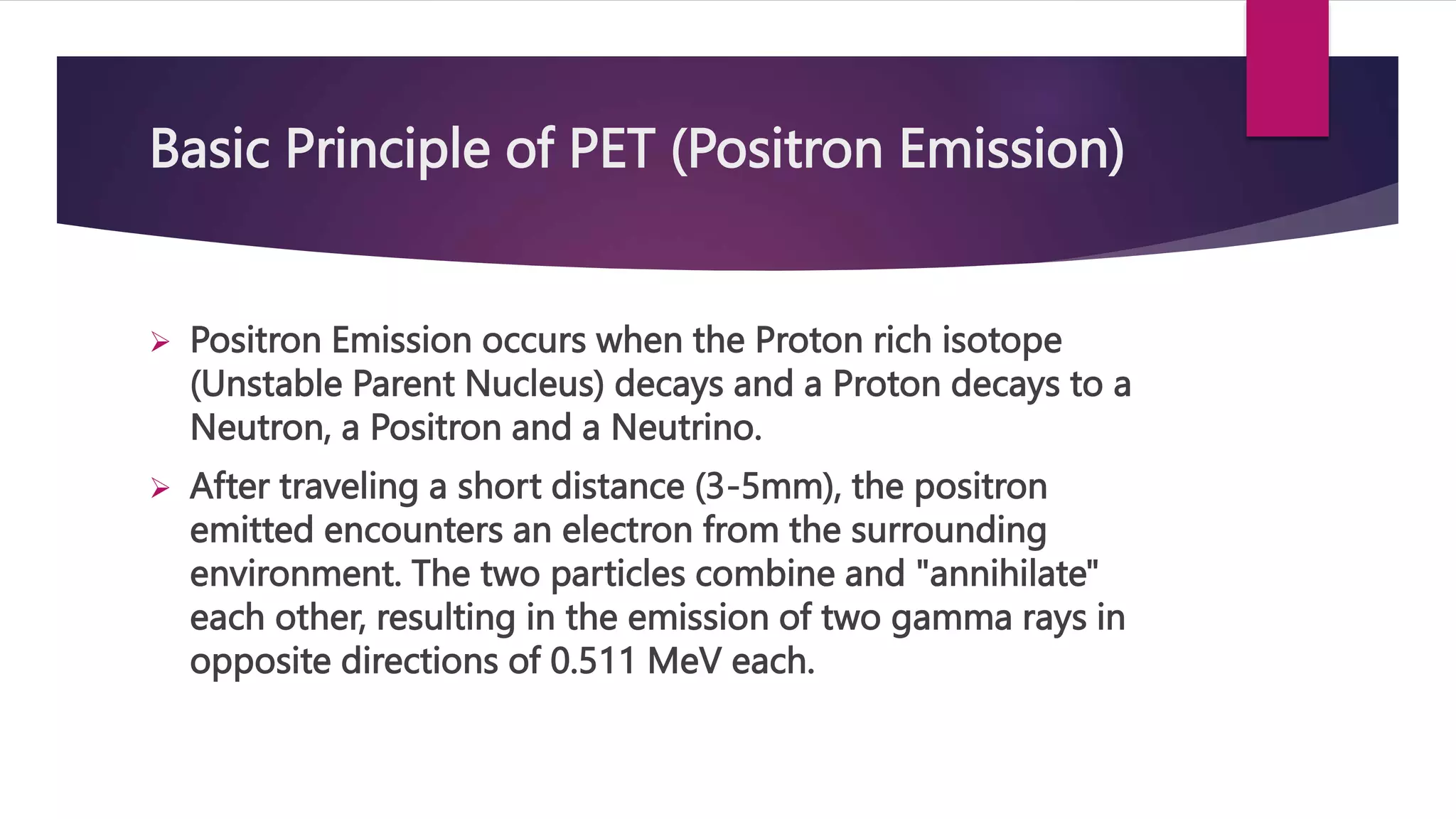 Basic Principle of PET (Positron Emission)

➢ Positron Emission occurs when the Proton rich isotope (Unstable Parent Nucleus) decays and a Proton decays to a Neutron, a Positron and a Neutrino.

➢ After traveling a short distance (3-5mm), the positron emitted encounters an electron from the surrounding environment. The two particles combine and "annihilate" each other, resulting in the emission of two gamma rays in opposite directions of 0.511 MeV each.